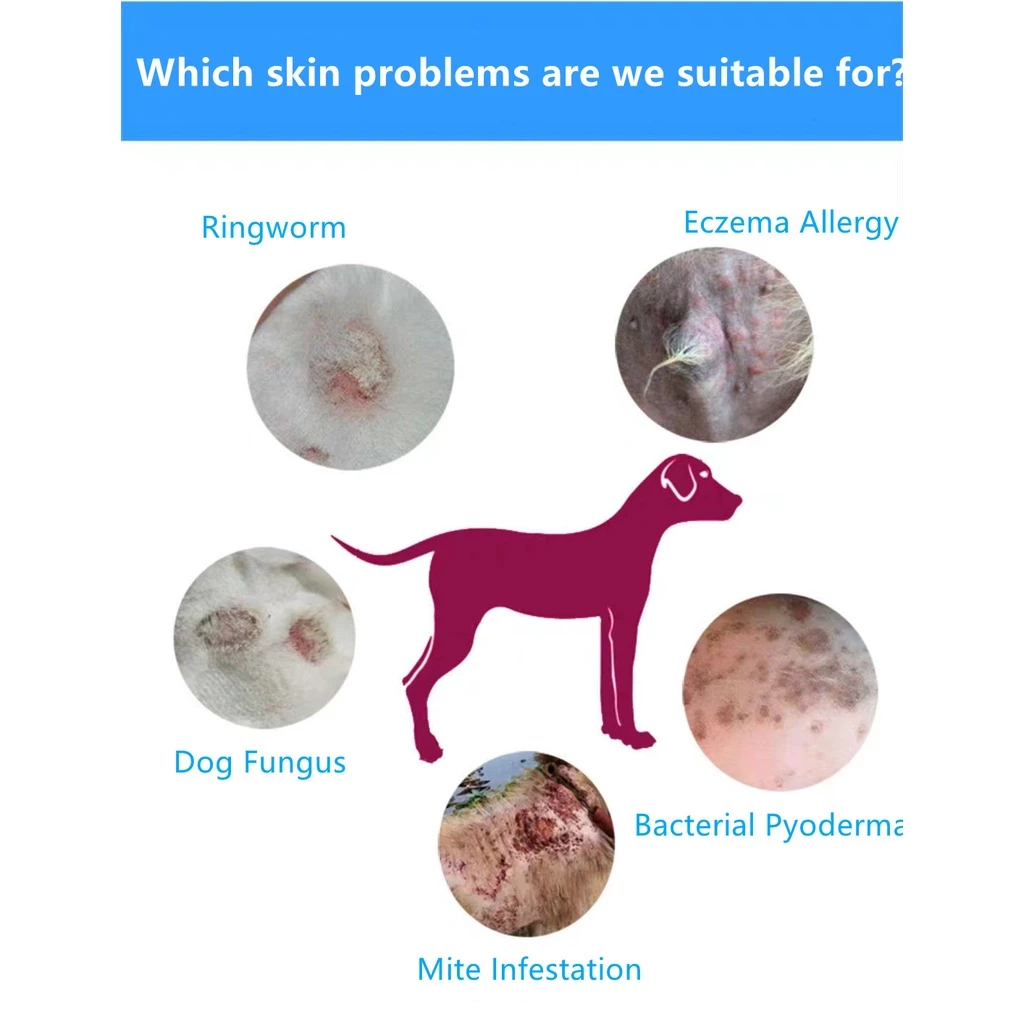 Which skin problems are we suitable for?

Ringworm

Eczema Allergy

Dog Fungus

Bacterial Pyoderma

Mite Infestation